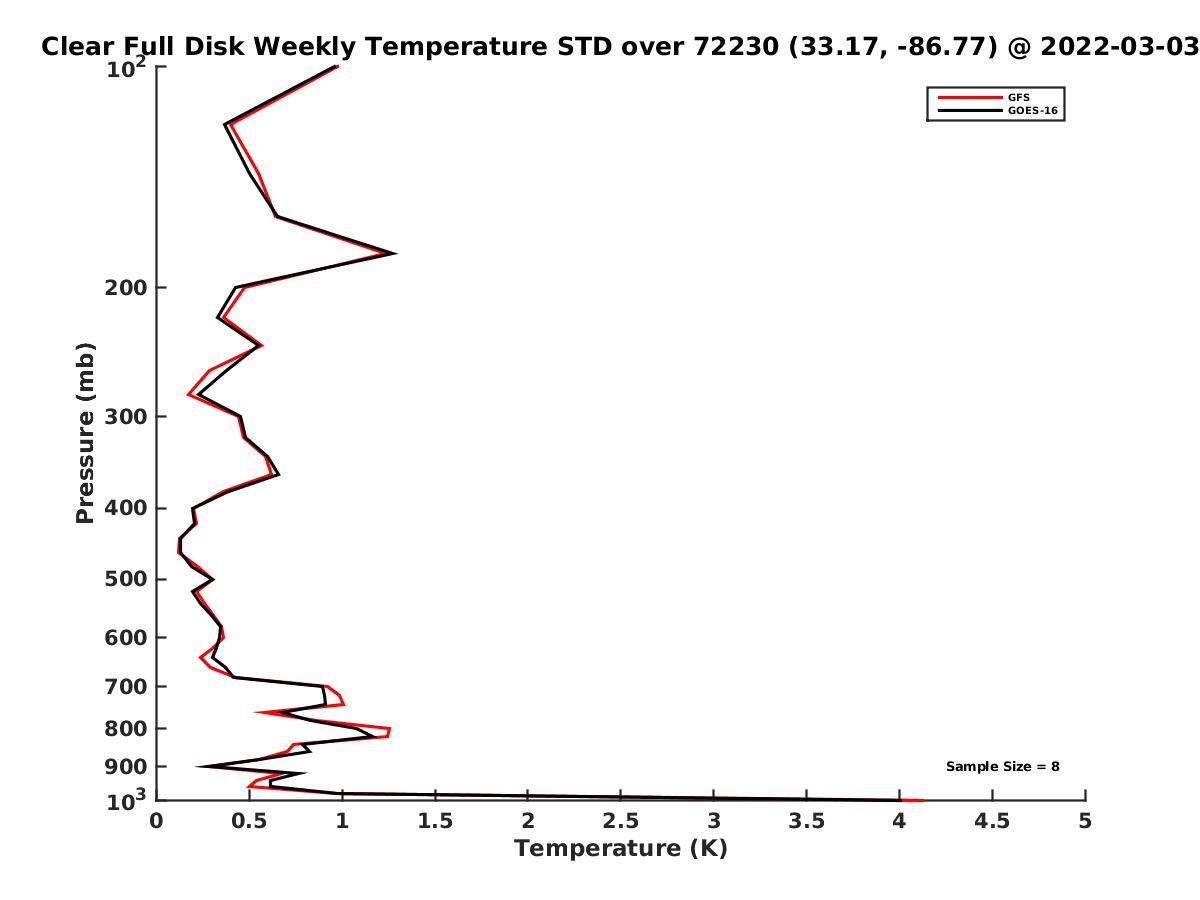 Clear Full Disk Weekly Temperature STD over 72230 (33.17, -86.77) @ 2022-03-03

GFS
GOES-16

Pressure (mb)

$10^2$
200
300
400
500
600
700
800
900
$10^3$

Sample Size = 8

0
0.5
1
1.5
2
2.5
3
3.5
4
4.5
5

Temperature (K)